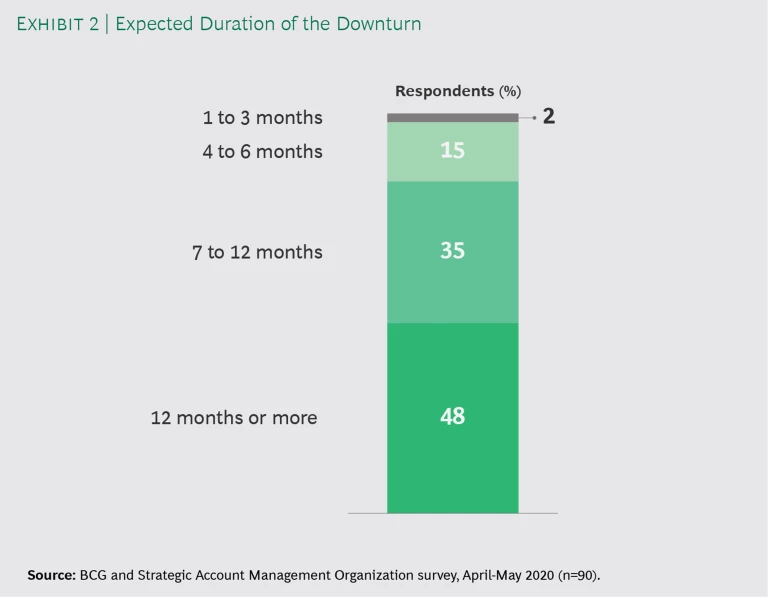 EXHIBIT 2 | Expected Duration of the Downturn

Respondents (%)

1 to 3 months
2

4 to 6 months
15

7 to 12 months
35

12 months or more
48

Source: BCG and Strategic Account Management Organization survey, April-May 2020 (n=90).